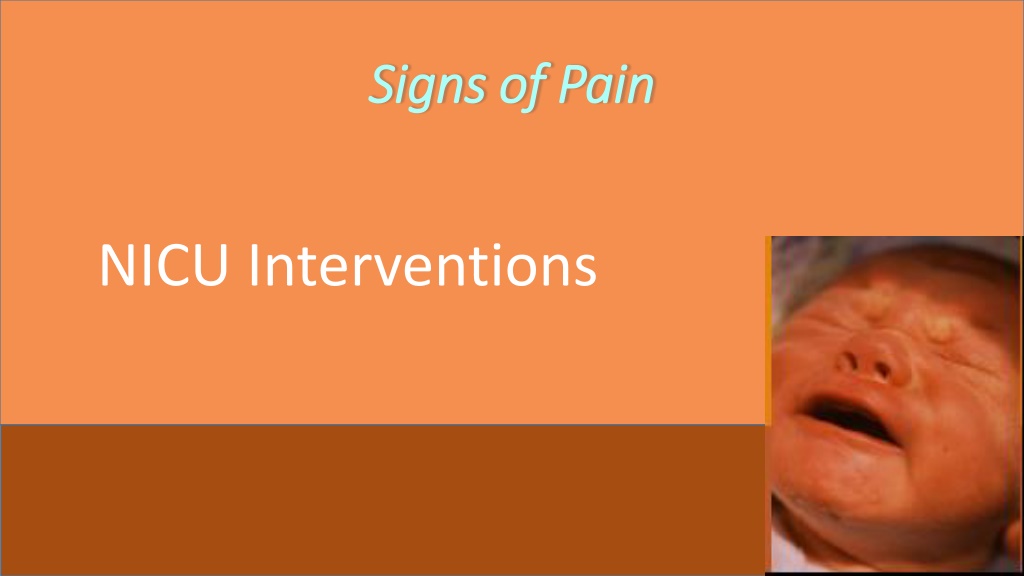 Signs of Pain

NICU Interventions